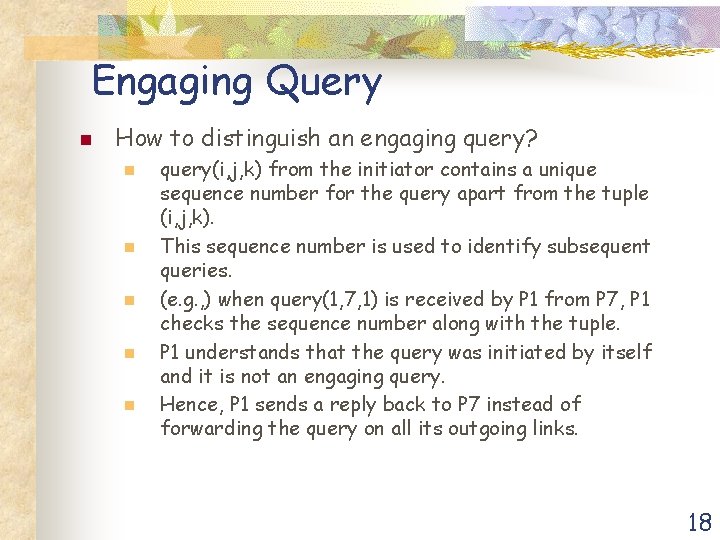 Engaging Query

How to distinguish an engaging query?

query(i,j,k) from the initiator contains a unique sequence number for the query apart from the tuple (i,j,k).

This sequence number is used to identify subsequent queries.

(e.g.,) when query(1,7,1) is received by P1 from P7, P1 checks the sequence number along with the tuple.

P1 understands that the query was initiated by itself and it is not an engaging query.

Hence, P1 sends a reply back to P7 instead of forwarding the query on all its outgoing links.

18